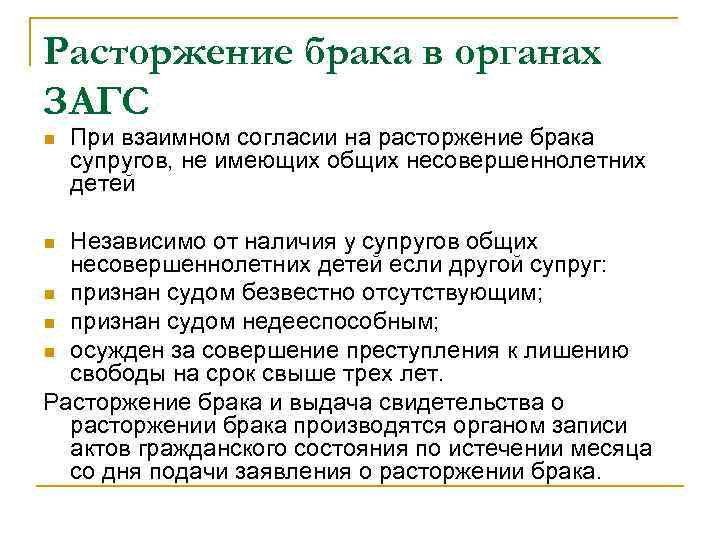 Расторжение брака в органах ЗАГС

При взаимном согласии на расторжение брака супругов, не имеющих общих несовершеннолетних детей

Независимо от наличия у супругов общих несовершеннолетних детей если другой супруг:

признан судом безвестно отсутствующим;

признан судом недееспособным;

осужден за совершение преступления к лишению свободы на срок свыше трех лет.

Расторжение брака и выдача свидетельства о расторжении брака производятся органом записи актов гражданского состояния по истечении месяца со дня подачи заявления о расторжении брака.